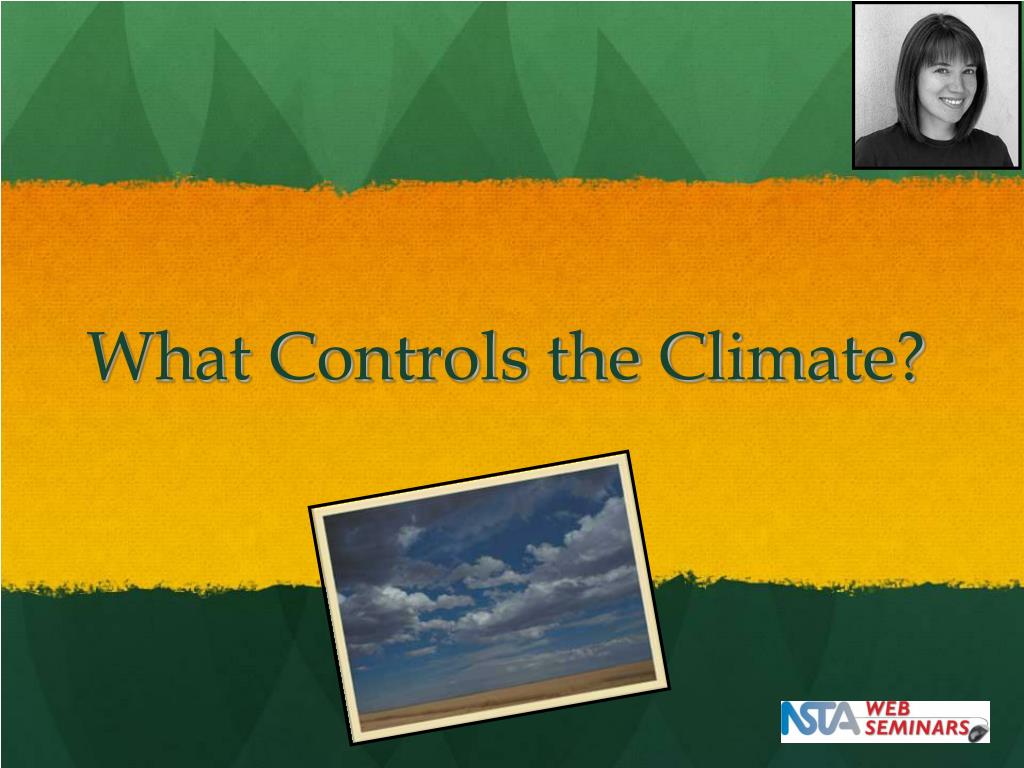 What Controls the Climate?

NSTA WEB SEMINARS